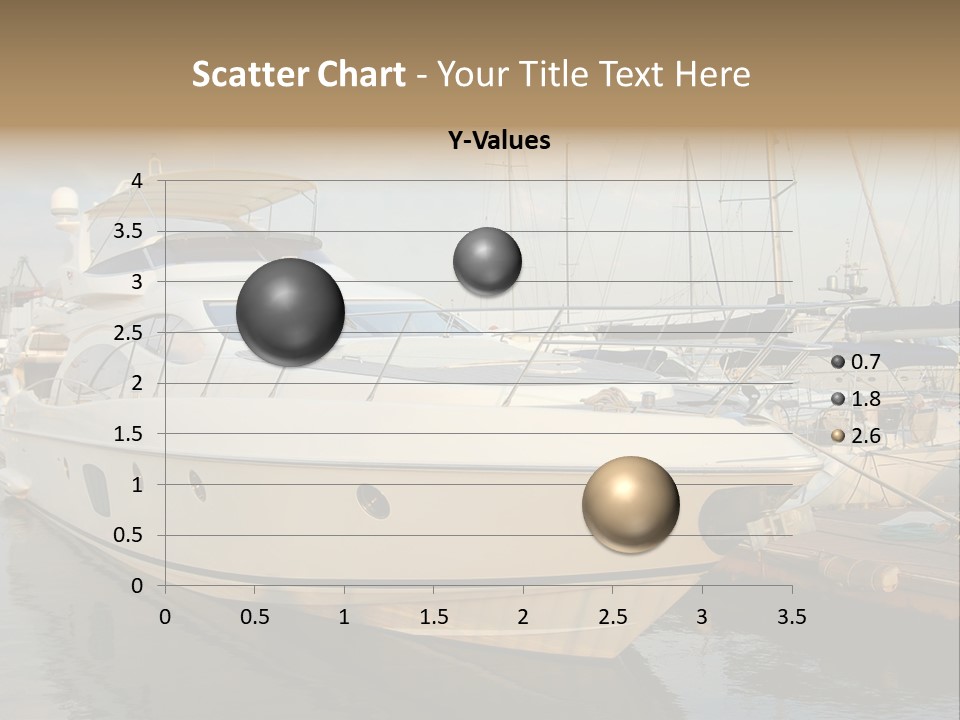 Scatter Chart - Your Title Text Here

Y-Values

4
3.5
3
2.5
2
1.5
1
0.5
0

0 0.5 1 1.5 2 2.5 3 3.5

0.7
1.8
2.6